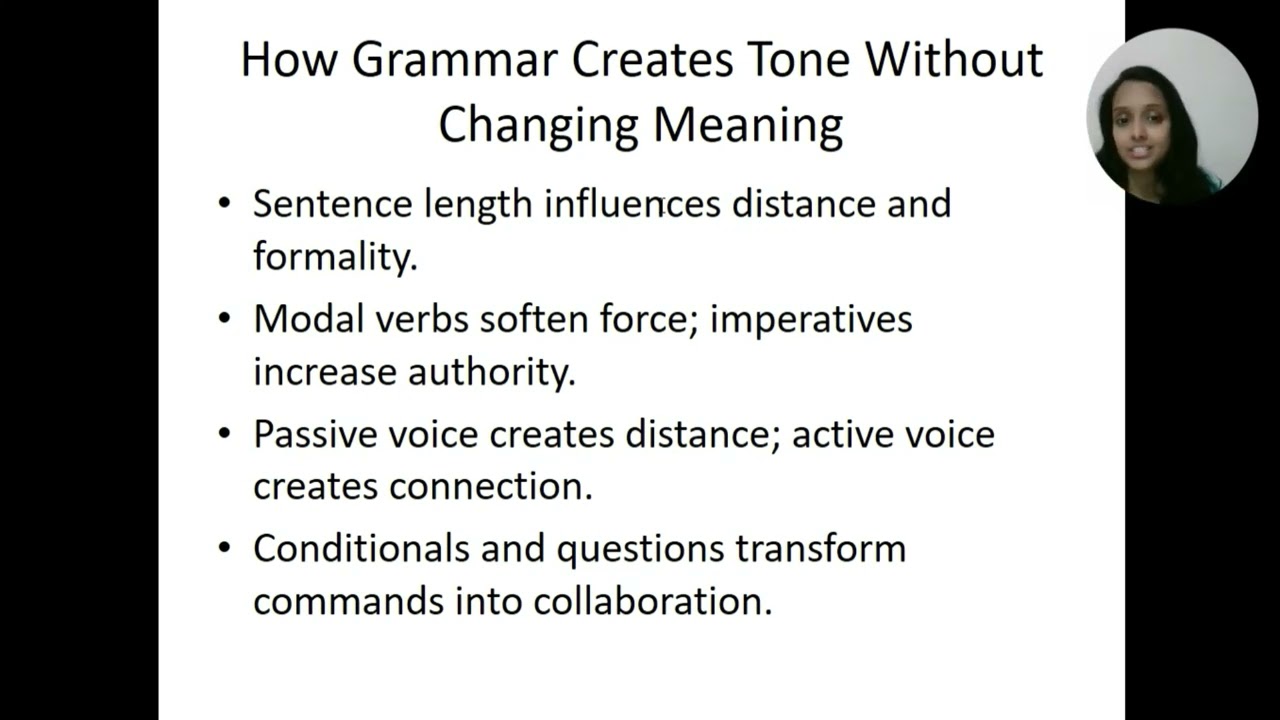 How Grammar Creates Tone Without Changing Meaning

• Sentence length influences distance and formality.

• Modal verbs soften force; imperatives increase authority.

• Passive voice creates distance; active voice creates connection.

• Conditionals and questions transform commands into collaboration.